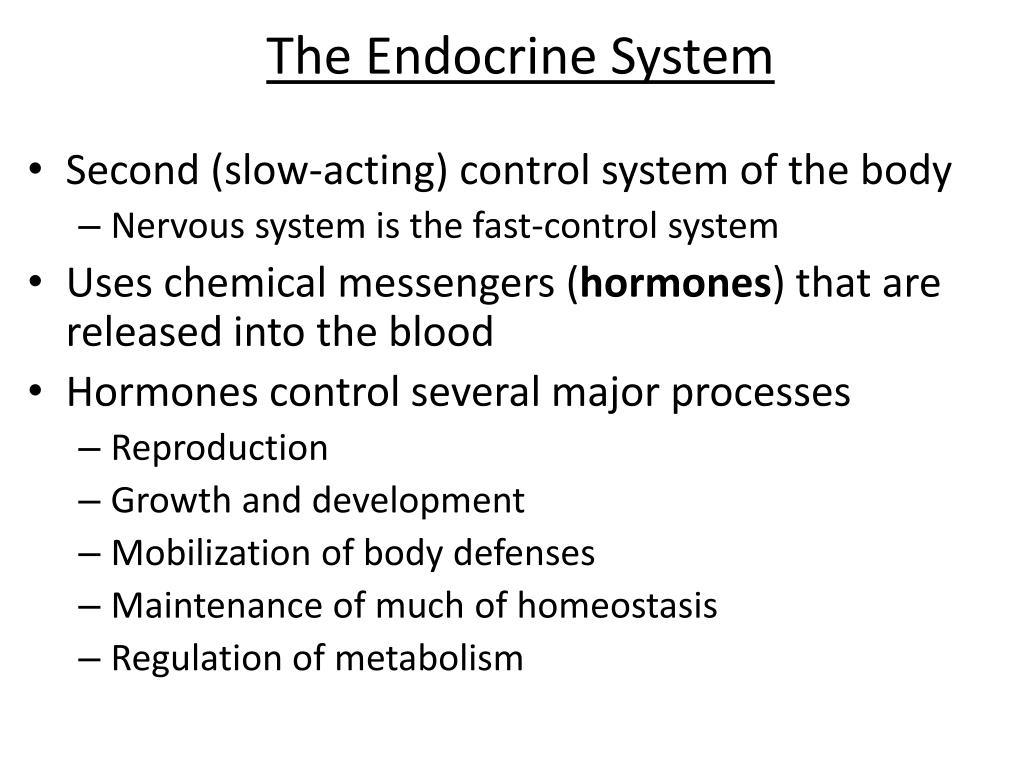 The Endocrine System

• Second (slow-acting) control system of the body
– Nervous system is the fast-control system
• Uses chemical messengers (hormones) that are released into the blood
• Hormones control several major processes
– Reproduction
– Growth and development
– Mobilization of body defenses
– Maintenance of much of homeostasis
– Regulation of metabolism